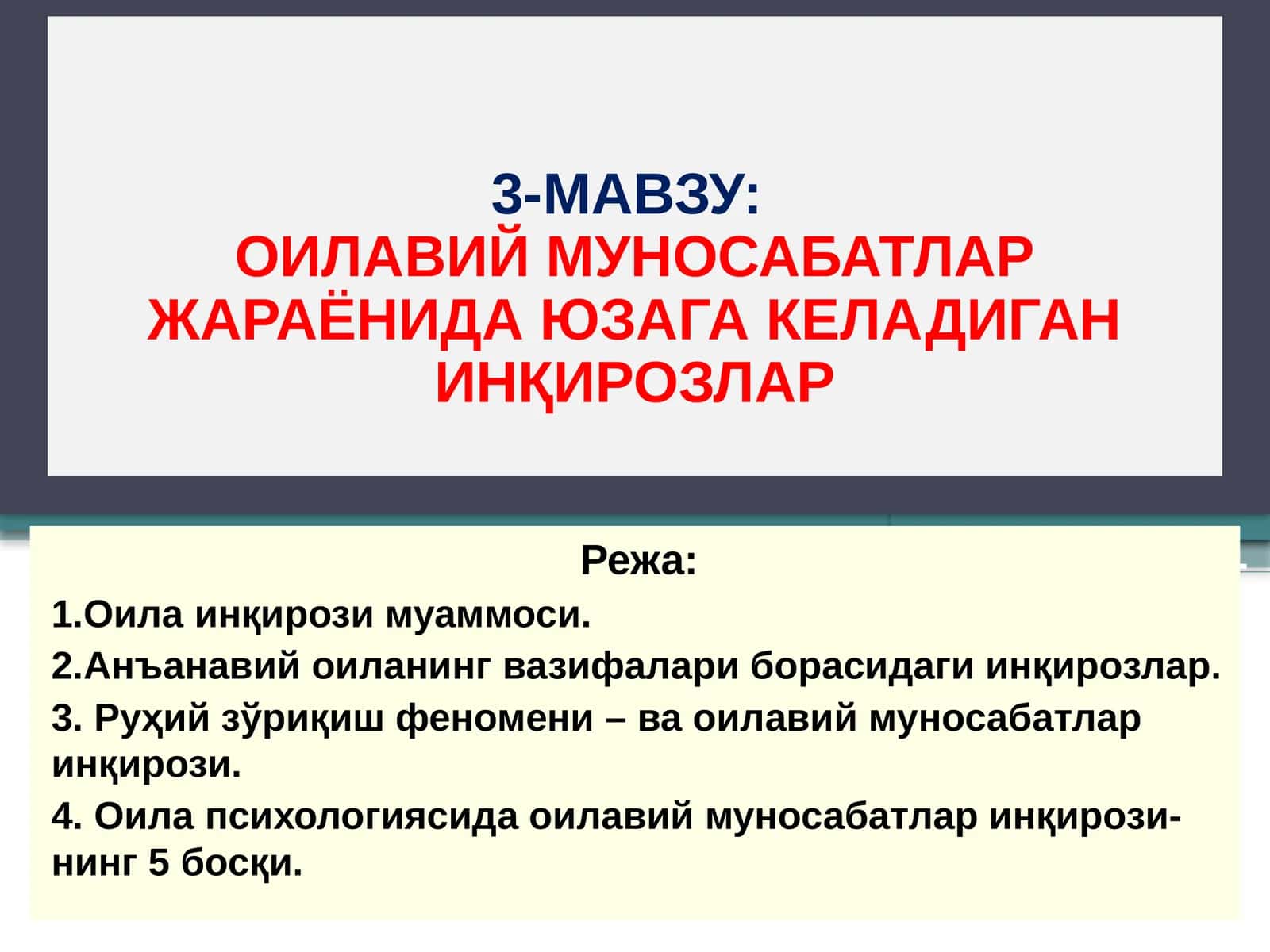 3-МАВЗУ:
ОИЛАВИЙ МУНОСАБАТЛАР ЖАРАЁНИДА ЮЗАГА КЕЛАДИГАН ИНҚИРОЗЛАР

Режа:

1.Оила инқирози муаммоси.

2.Анъанавий оиланинг вазифалари борасидаги инқирозлар.

3. Руҳий зўриқиш феномени – ва оилавий муносабатлар инқирози.

4. Оила психологиясида оилавий муносабатлар инқирозининг 5 босқи.